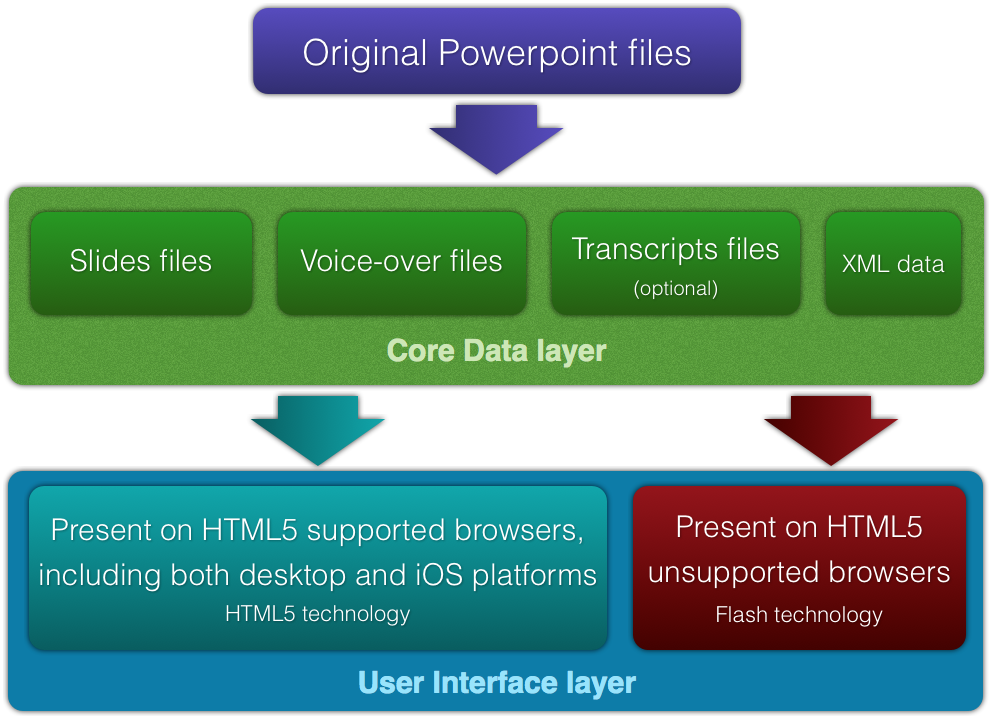 Original Powerpoint files

Slides files

Voice-over files

Transcripts files
(optional)

XML data

Core Data layer

Present on HTML5 supported browsers, including both desktop and iOS platforms
HTML5 technology

Present on HTML5 unsupported browsers
Flash technology

User Interface layer